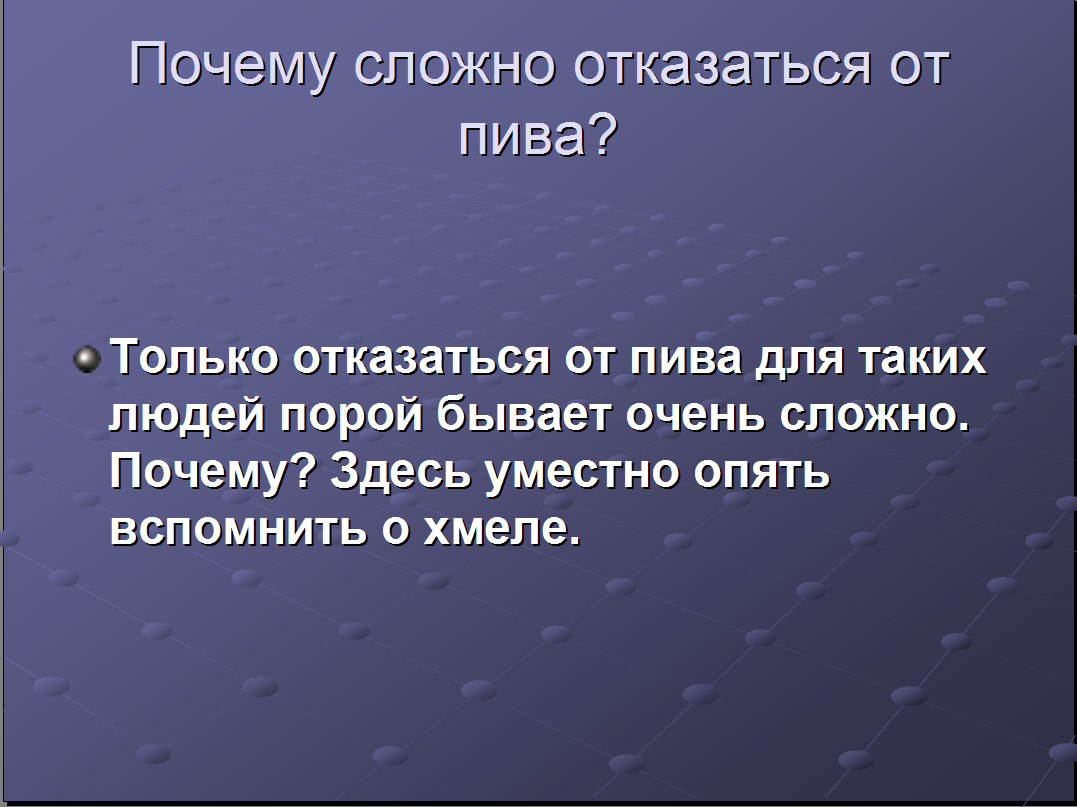 Почему сложно отказаться от пива?

Только отказаться от пива для таких людей порой бывает очень сложно. Почему? Здесь уместно опять вспомнить о хмеле.